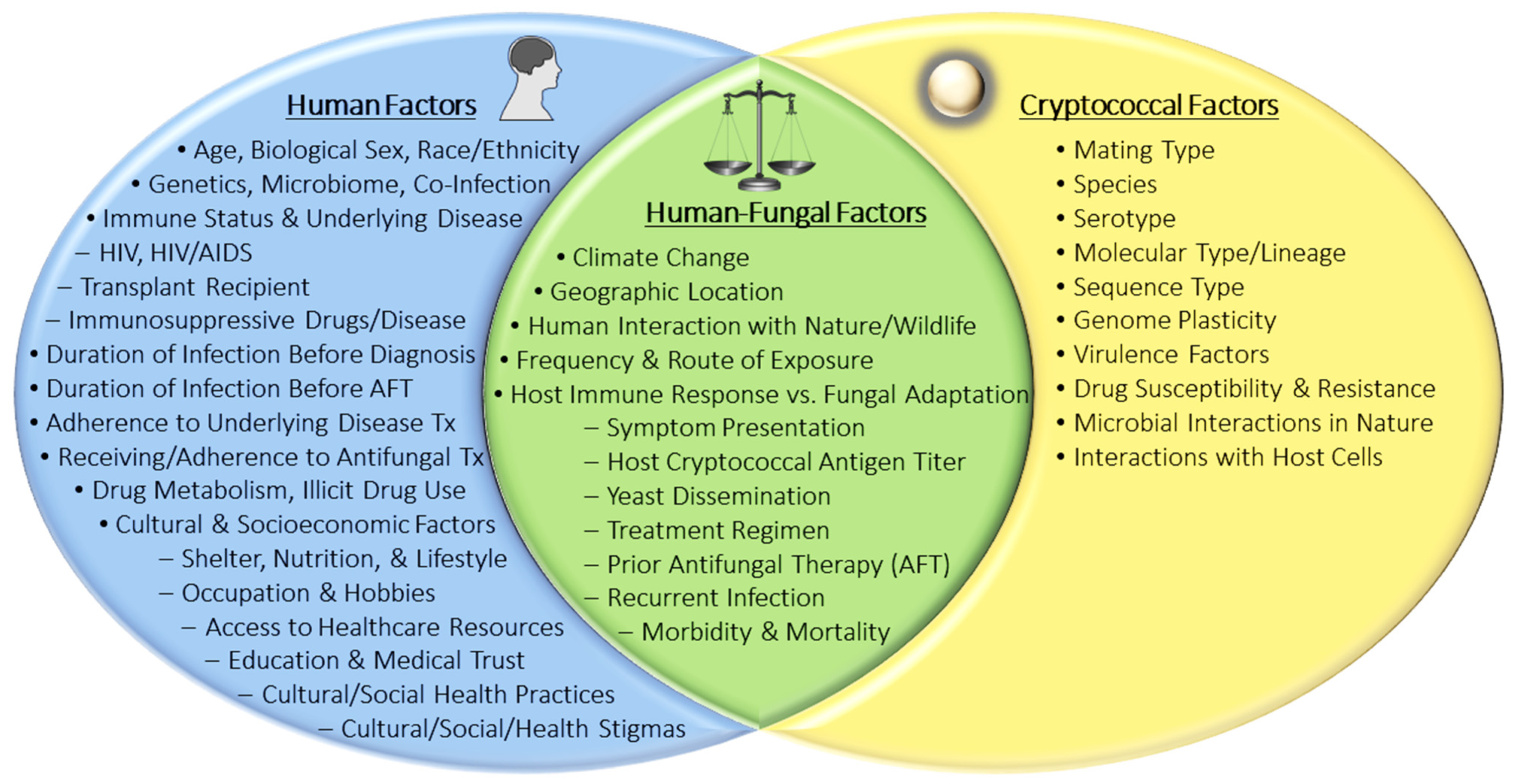 Human Factors

• Age, Biological Sex, Race/Ethnicity
• Genetics, Microbiome, Co-Infection
• Immune Status & Underlying Disease
– HIV, HIV/AIDS
– Transplant Recipient
– Immunosuppressive Drugs/Disease
• Duration of Infection Before Diagnosis
• Duration of Infection Before AFT
• Adherence to Underlying Disease Tx
• Receiving/Adherence to Antifungal Tx
• Drug Metabolism, Illicit Drug Use
• Cultural & Socioeconomic Factors
– Shelter, Nutrition, & Lifestyle
– Occupation & Hobbies
– Access to Healthcare Resources
– Education & Medical Trust
– Cultural/Social Health Practices
– Cultural/Social/Health Stigmas

Human-Fungal Factors

• Climate Change
• Geographic Location
• Human Interaction with Nature/Wildlife
• Frequency & Route of Exposure
• Host Immune Response vs. Fungal Adaptation
– Symptom Presentation
– Host Cryptococcal Antigen Titer
– Yeast Dissemination
– Treatment Regimen
– Prior Antifungal Therapy (AFT)
– Recurrent Infection
– Morbidity & Mortality

Cryptococcal Factors

• Mating Type
• Species
• Serotype
• Molecular Type/Lineage
• Sequence Type
• Genome Plasticity
• Virulence Factors
• Drug Susceptibility & Resistance
• Microbial Interactions in Nature
• Interactions with Host Cells